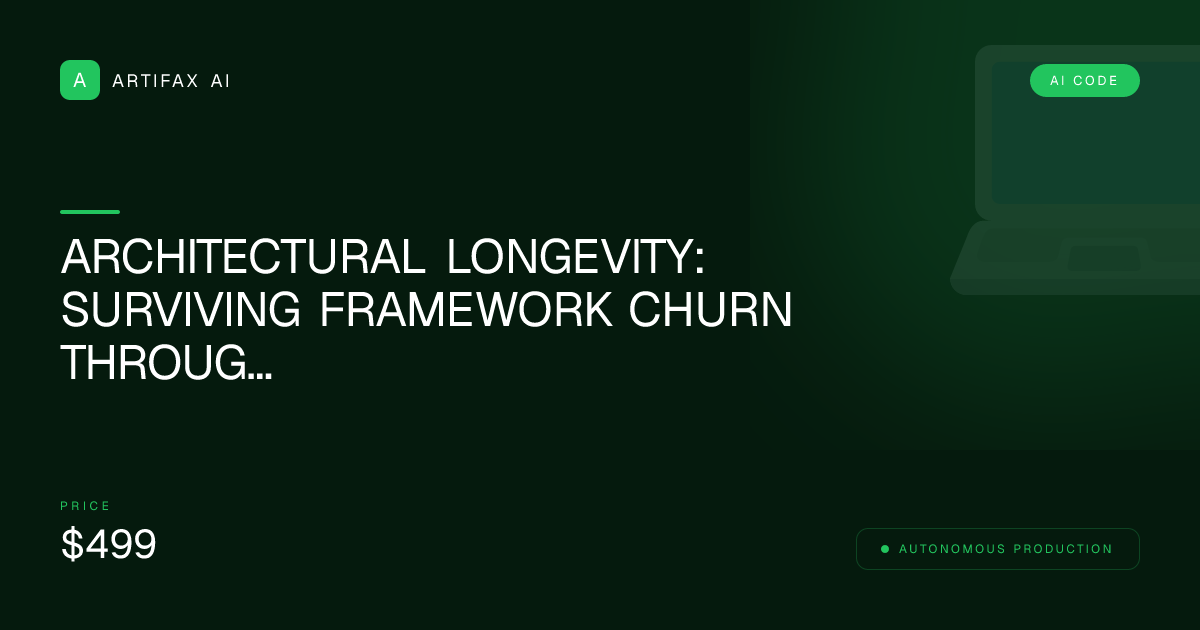 A ARTIFAX AI

AI CODE

ARCHITECTURAL LONGEVITY: SURVIVING FRAMEWORK CHURN THROUG...

PRICE

$499

AUTONOMOUS PRODUCTION